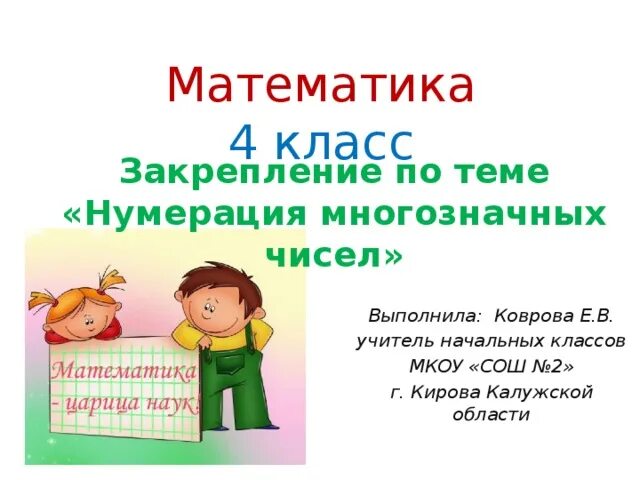 Математика
4 класс
Закрепление по теме «Нумерация многозначных чисел»

Математика - царица наук!

Выполнила: Коврова Е.В.
учитель начальных классов
МКОУ «СОШ №2»
г. Кирова Калужской области